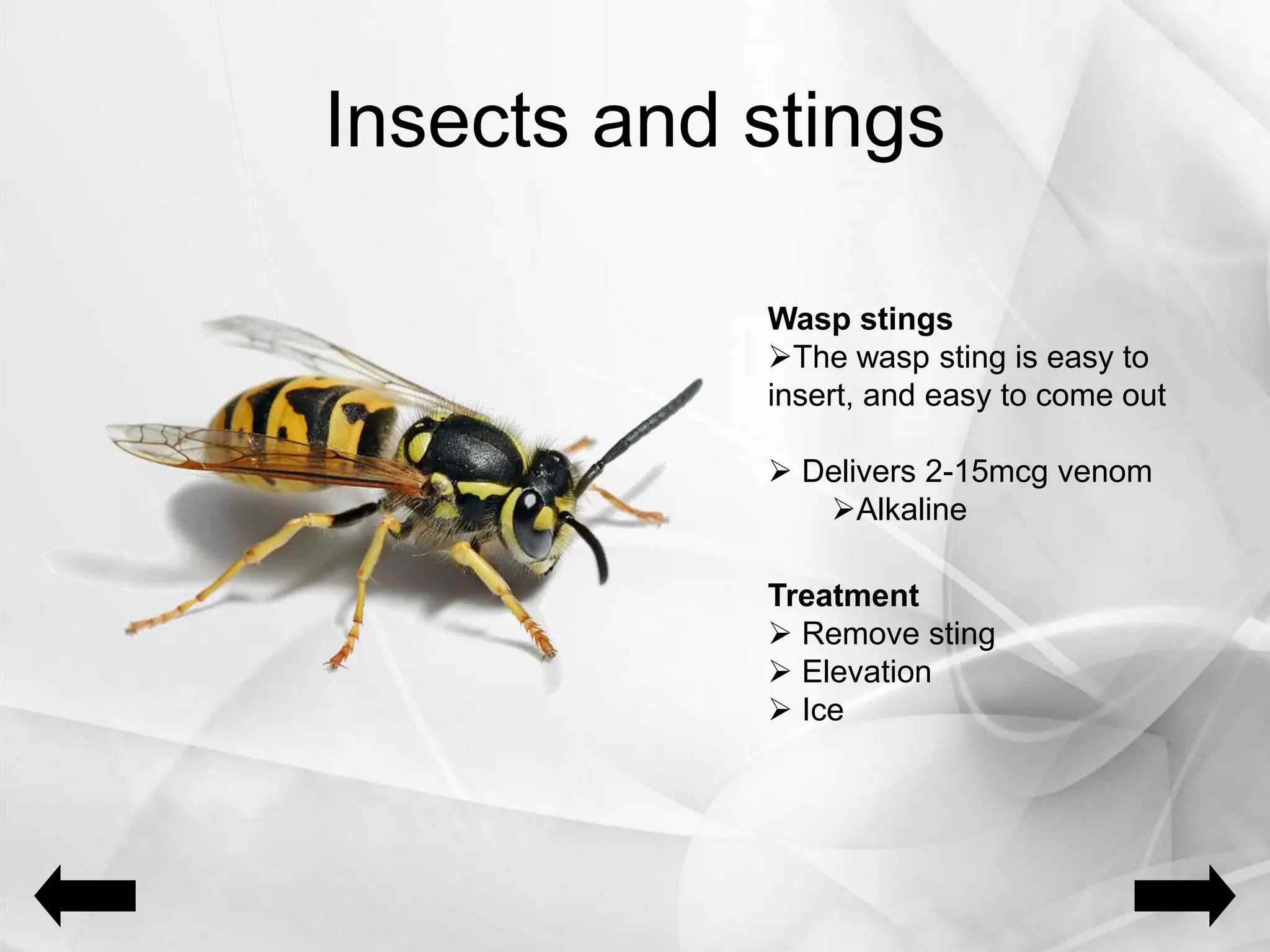 Insects and stings

Wasp stings
➢The wasp sting is easy to insert, and easy to come out

➢ Delivers 2-15mcg venom
➢Alkaline

Treatment
➢ Remove sting
➢ Elevation
➢ Ice